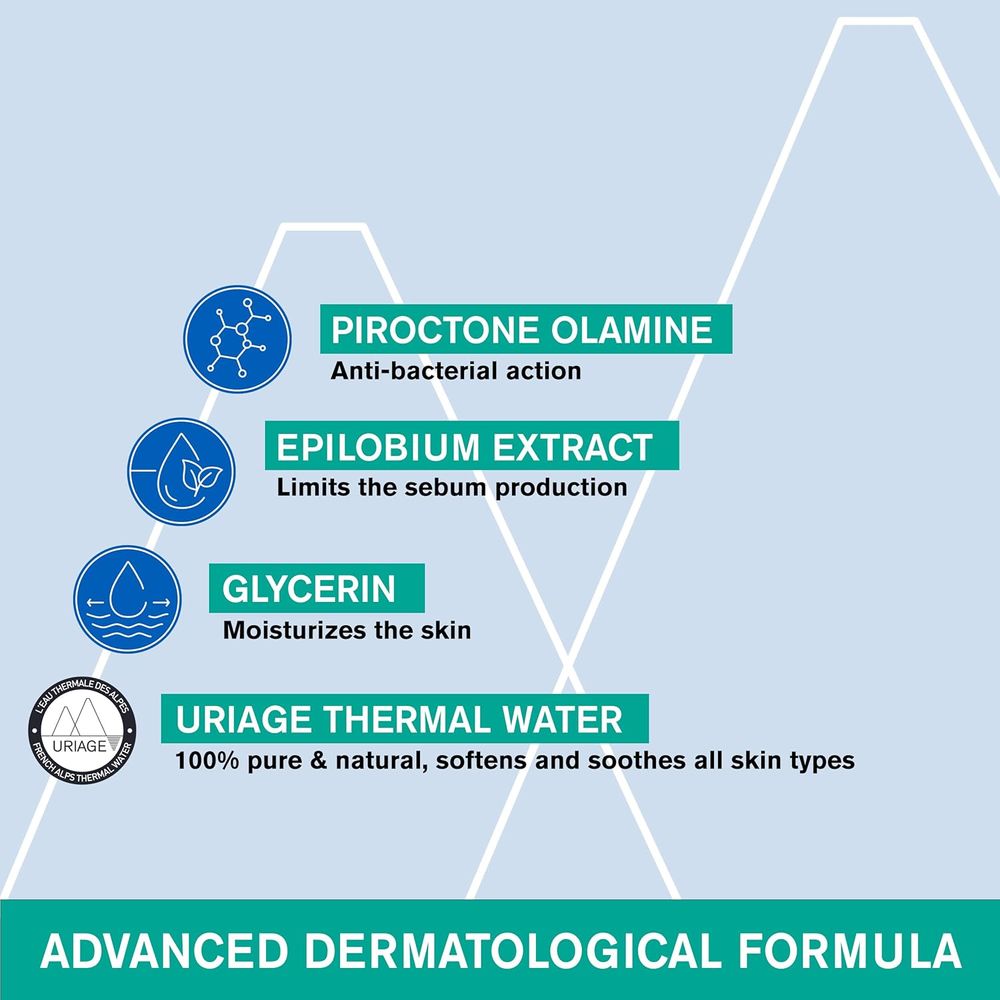 PIROCTONE OLAMINE
Anti-bacterial action

EPILOBIUM EXTRACT
Limits the sebum production

GLYCERIN
Moisturizes the skin

L'EAU THERMALE DES ALPES
URIAGE
FRENCH ALPS THERMAL WATER

URIAGE THERMAL WATER
100% pure & natural, softens and soothes all skin types

ADVANCED DERMATOLOGICAL FORMULA